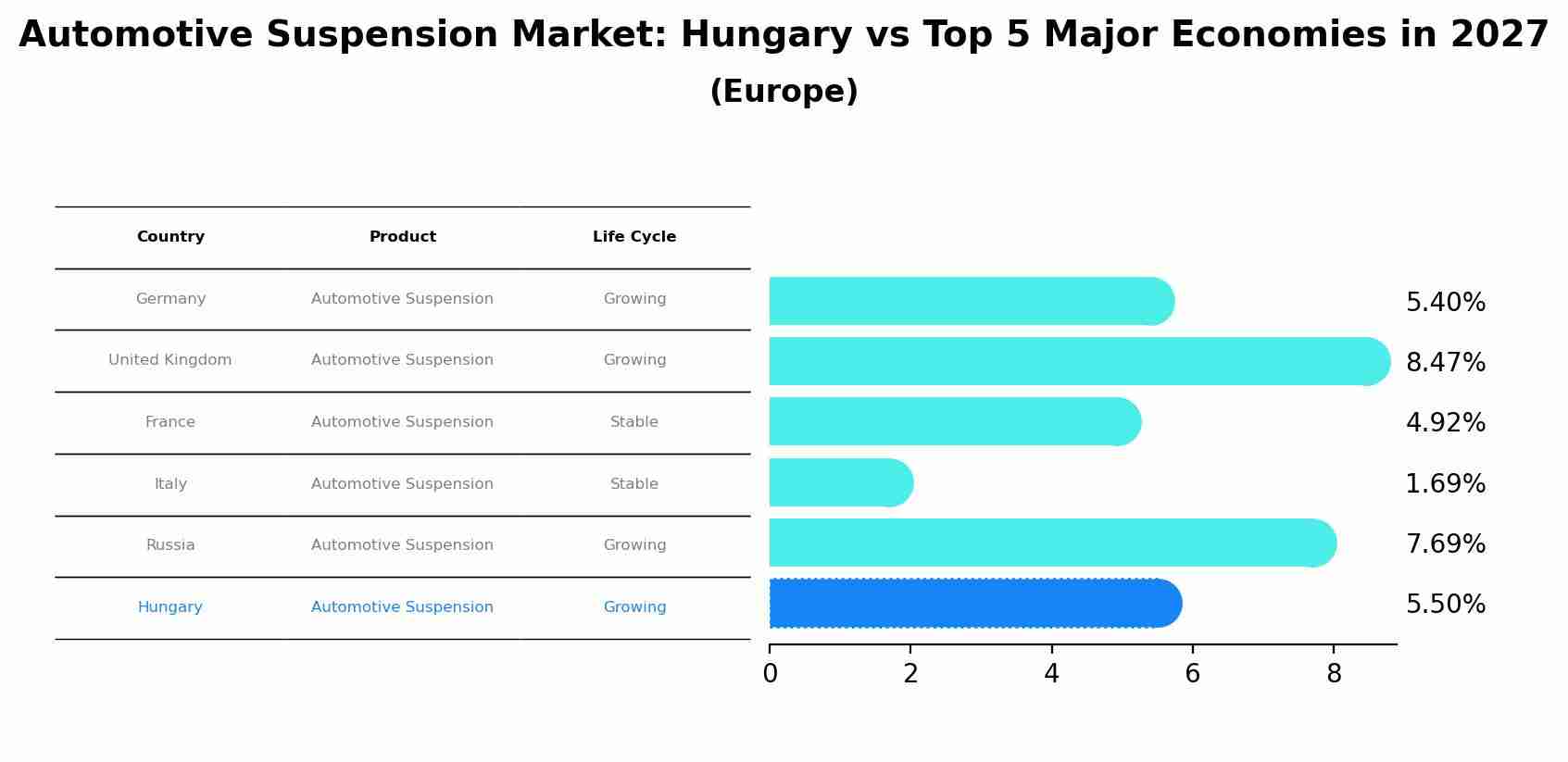 Automotive Suspension Market: Hungary vs Top 5 Major Economies in 2027
(Europe)

| Country | Product | Life Cycle |
|---|---|---|
| Germany | Automotive Suspension | Growing |
| United Kingdom | Automotive Suspension | Growing |
| France | Automotive Suspension | Stable |
| Italy | Automotive Suspension | Stable |
| Russia | Automotive Suspension | Growing |
| Hungary | Automotive Suspension | Growing |

5.40%
8.47%
4.92%
1.69%
7.69%
5.50%

0 2 4 6 8